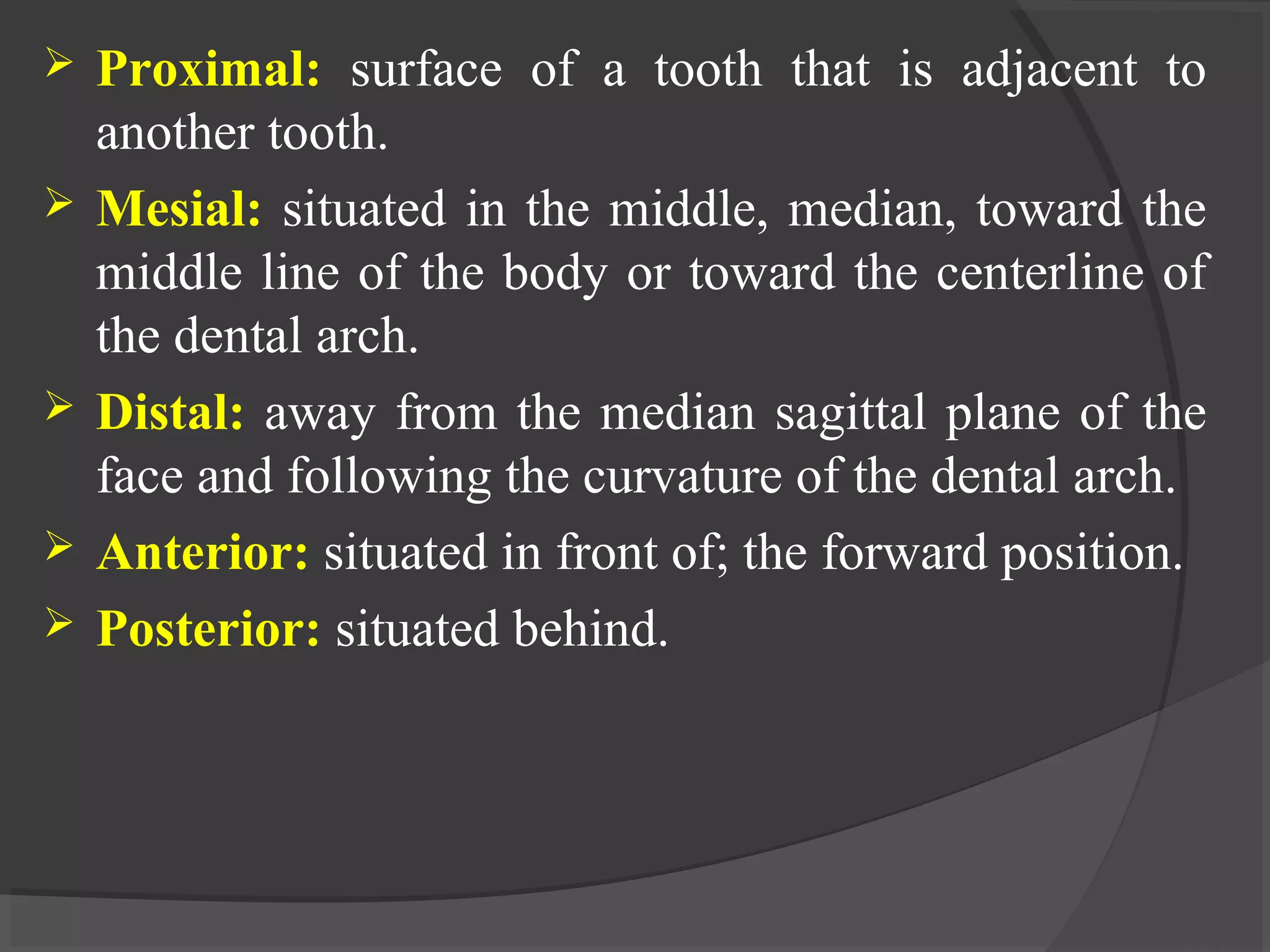 ➢ Proximal: surface of a tooth that is adjacent to another tooth.

➢ Mesial: situated in the middle, median, toward the middle line of the body or toward the centerline of the dental arch.

➢ Distal: away from the median sagittal plane of the face and following the curvature of the dental arch.

➢ Anterior: situated in front of; the forward position.

➢ Posterior: situated behind.